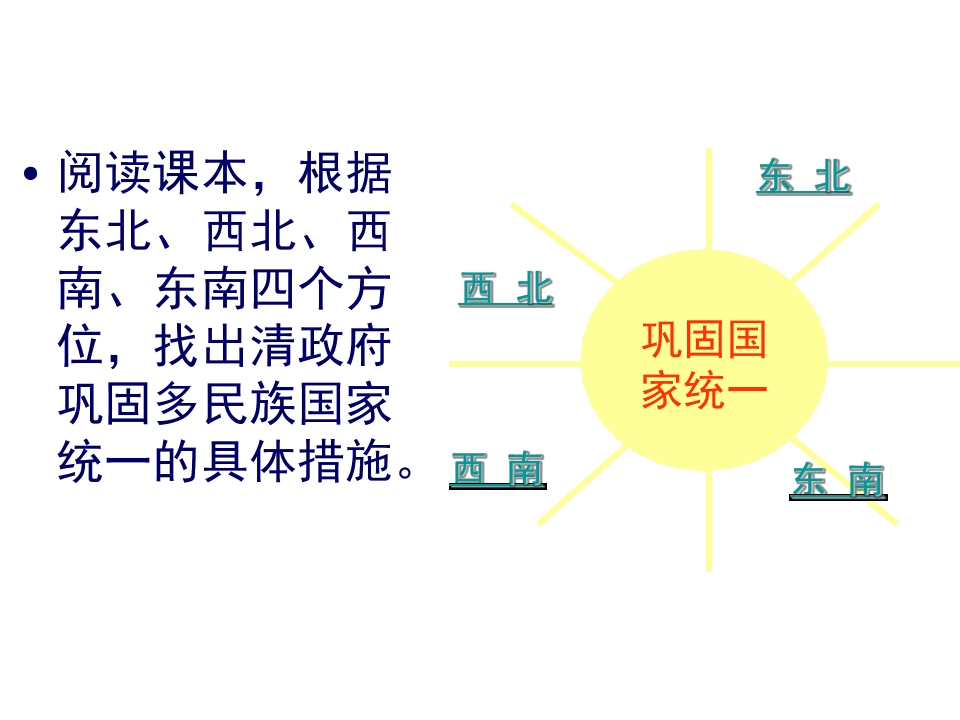 • 阅读课本，根据东北、西北、西南、东南四个方位，找出清政府巩固多民族国家统一的具体措施。

东 北

西 北

巩固国家统一

西 南

东 南